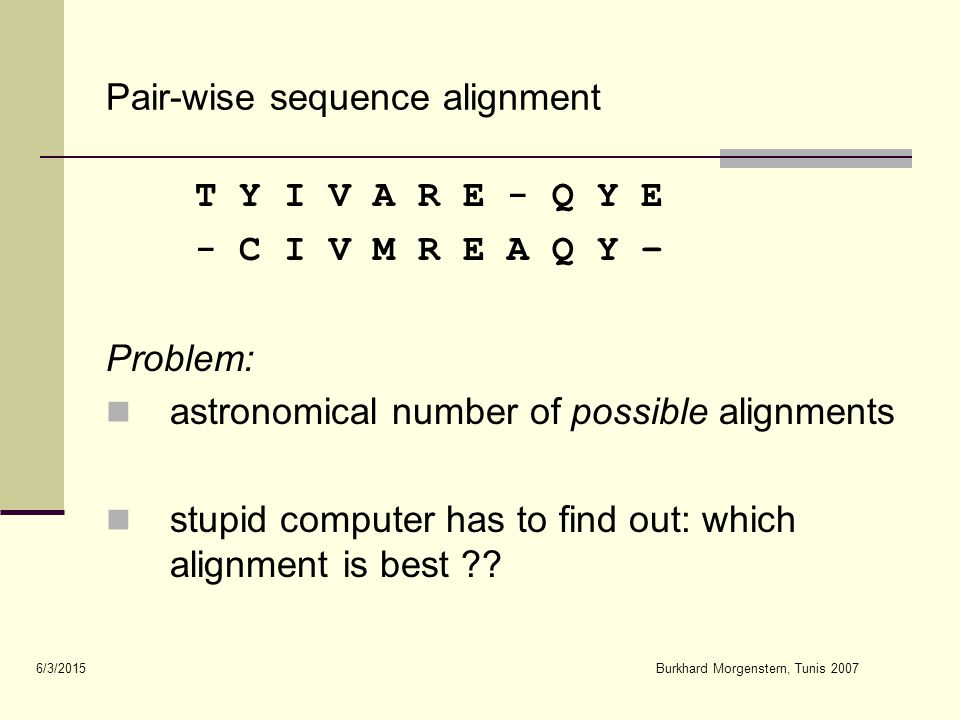 Pair-wise sequence alignment

T Y I V A R E - Q Y E
- C I V M R E A Q Y -

Problem:

astronomical number of possible alignments

stupid computer has to find out: which alignment is best ??

6/3/2015

Burkhard Morgenstern, Tunis 2007